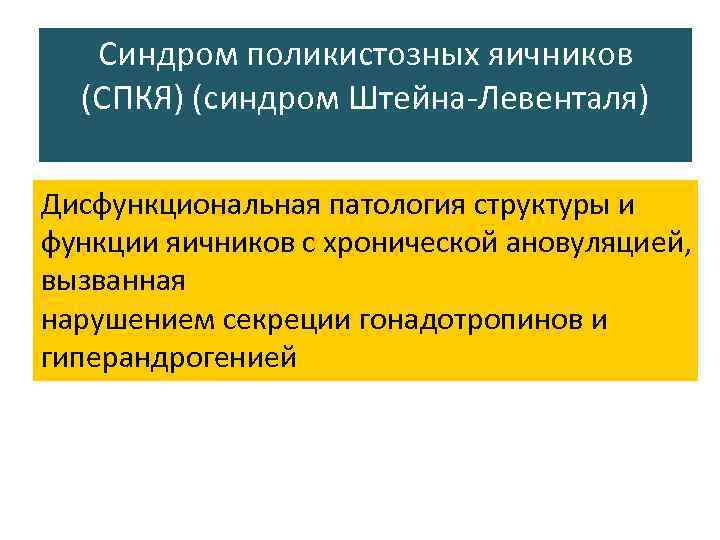 Синдром поликистозных яичников (СПКЯ) (синдром Штейна-Левенталя)

Дисфункциональная патология структуры и функции яичников с хронической ановуляцией, вызванная
нарушением секреции гонадотропинов и гиперандрогенией